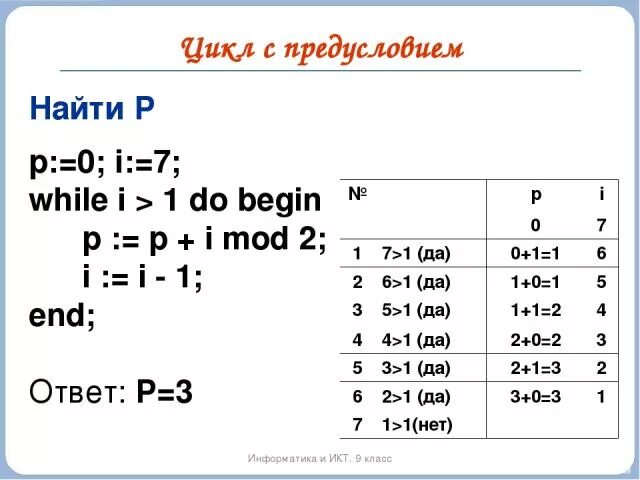 Цикл с предусловием

Найти P

p:=0; i:=7;
while i > 1 do begin
p := p + i mod 2;
i := i - 1;
end;

Ответ: P=3

| № | | p | i |
|---|---|---|---|
| | | 0 | 7 |
| 1 | 7>1 (да) | 0+1=1 | 6 |
| 2 | 6>1 (да) | 1+0=1 | 5 |
| 3 | 5>1 (да) | 1+1=2 | 4 |
| 4 | 4>1 (да) | 2+0=2 | 3 |
| 5 | 3>1 (да) | 2+1=3 | 2 |
| 6 | 2>1 (да) | 3+0=3 | 1 |
| 7 | 1>1(нет) | | |

Информатика и ИКТ. 9 класс